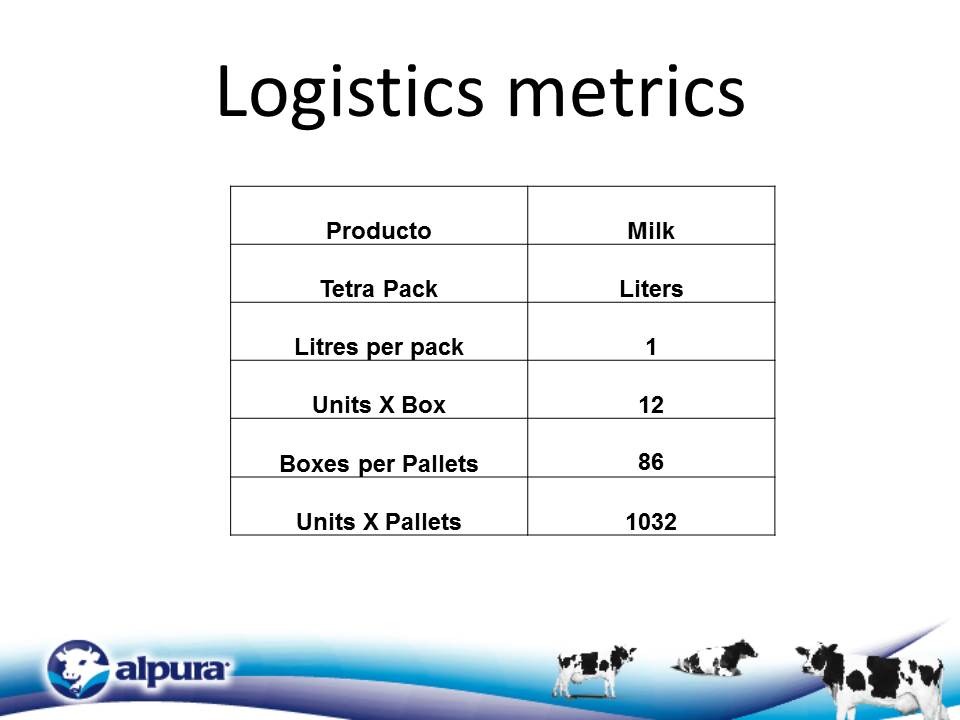 Logistics metrics

| Producto | Milk |
|---|---|
| Tetra Pack | Liters |
| Litres per pack | 1 |
| Units X Box | 12 |
| Boxes per Pallets | 86 |
| Units X Pallets | 1032 |

alpura